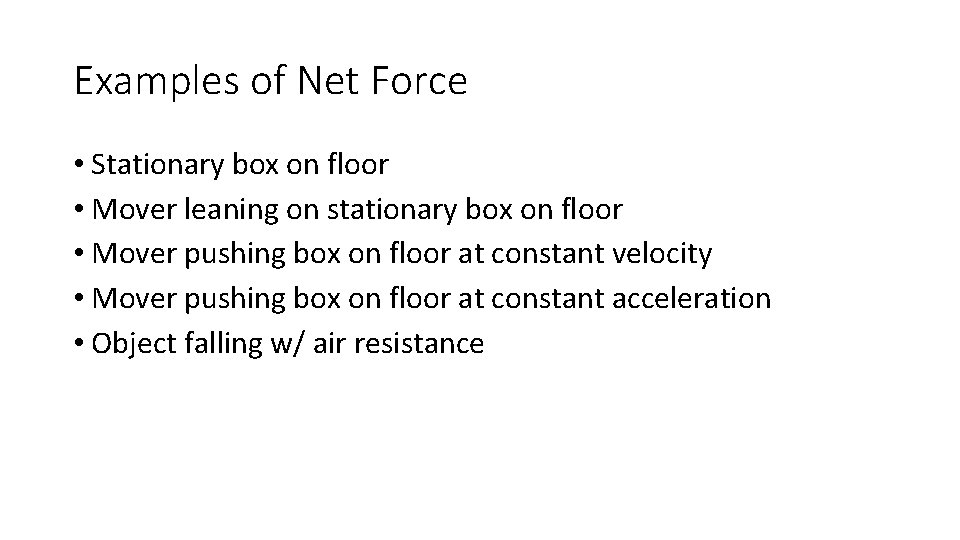 Examples of Net Force

• Stationary box on floor
• Mover leaning on stationary box on floor
• Mover pushing box on floor at constant velocity
• Mover pushing box on floor at constant acceleration
• Object falling w/ air resistance